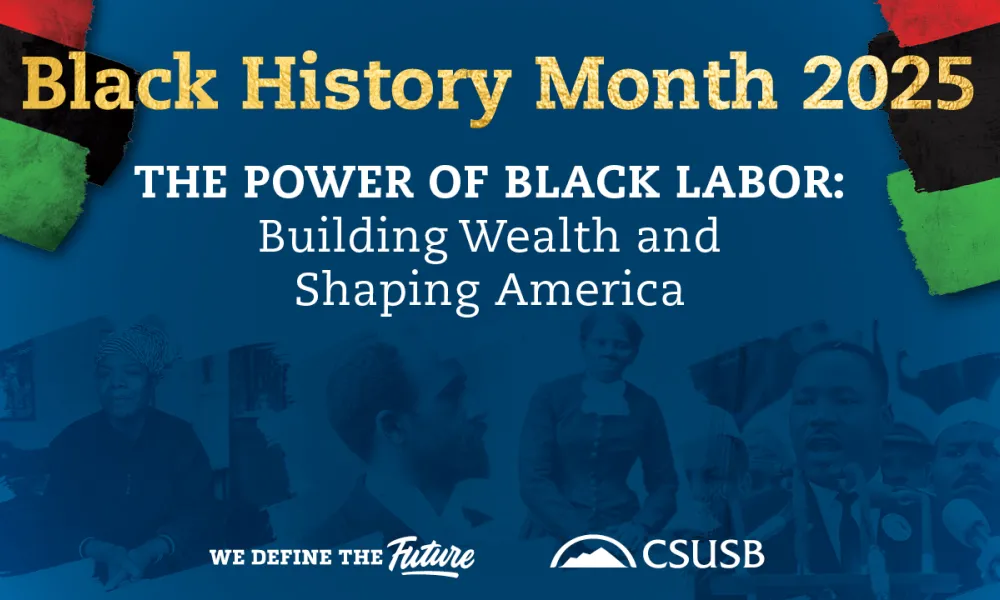 Black History Month 2025

THE POWER OF BLACK LABOR:
Building Wealth and Shaping America

WE DEFINE THE Future

CSUSB